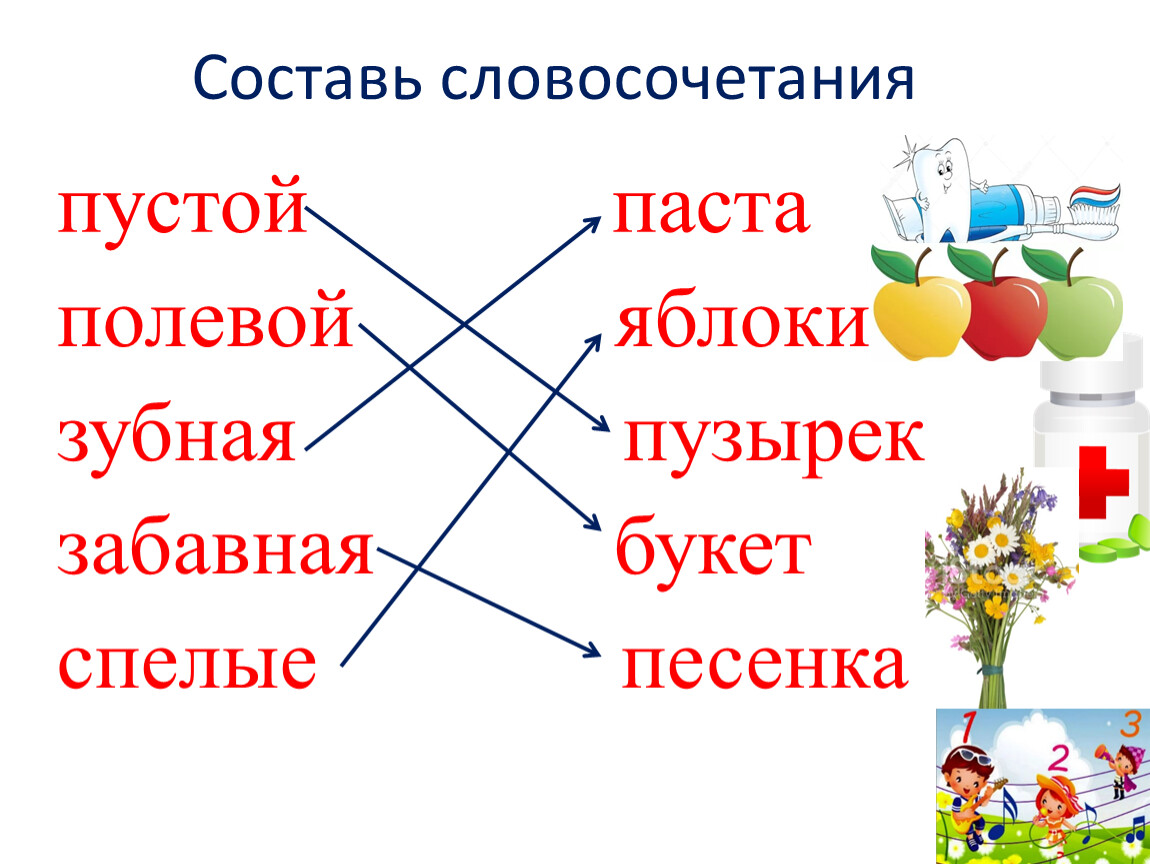 Составь словосочетания

пустой
полевой
зубная
забавная
спелые

паста
яблоки
пузырек
букет
песенка

1 2 3